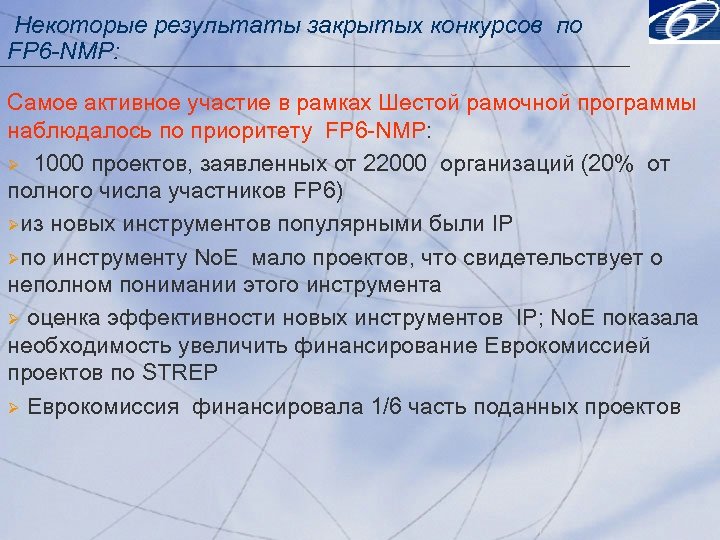 Некоторые результаты закрытых конкурсов по FP6-NMP:

Самое активное участие в рамках Шестой рамочной программы наблюдалось по приоритету FP6-NMP:

➢ 1000 проектов, заявленных от 22000 организаций (20% от полного числа участников FP6)

➢из новых инструментов популярными были IP

➢по инструменту NoE мало проектов, что свидетельствует о неполном понимании этого инструмента

➢ оценка эффективности новых инструментов IP; NoE показала необходимость увеличить финансирование Еврокомиссией проектов по STREP

➢ Еврокомиссия финансировала 1/6 часть поданных проектов